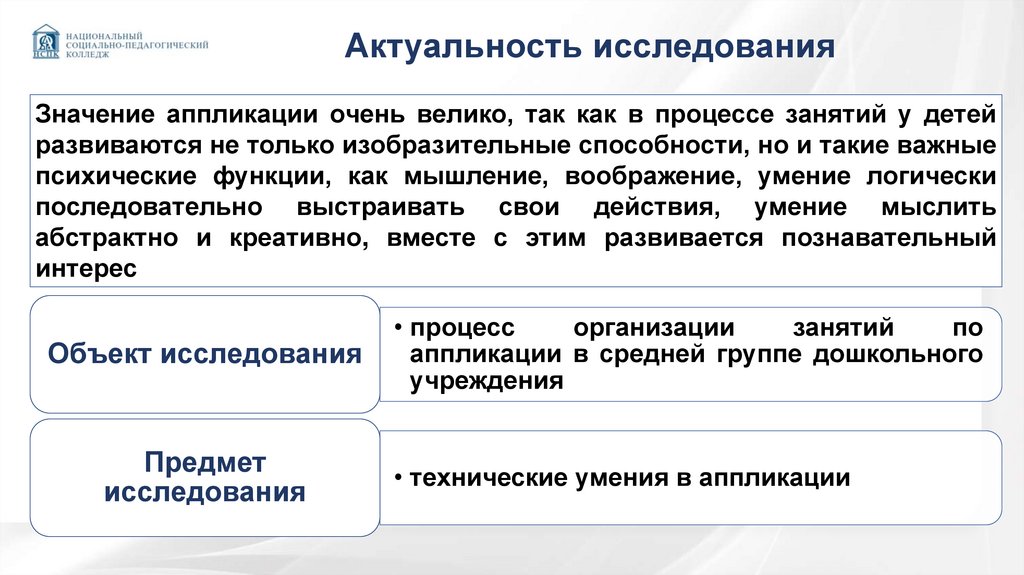 НСПК НАЦИОНАЛЬНЫЙ СОЦИАЛЬНО-ПЕДАГОГИЧЕСКИЙ КОЛЛЕДЖ

Актуальность исследования

Значение аппликации очень велико, так как в процессе занятий у детей развиваются не только изобразительные способности, но и такие важные психические функции, как мышление, воображение, умение логически последовательно выстраивать свои действия, умение мыслить абстрактно и креативно, вместе с этим развивается познавательный интерес

Объект исследования

• процесс организации занятий по аппликации в средней группе дошкольного учреждения

Предмет исследования

• технические умения в аппликации